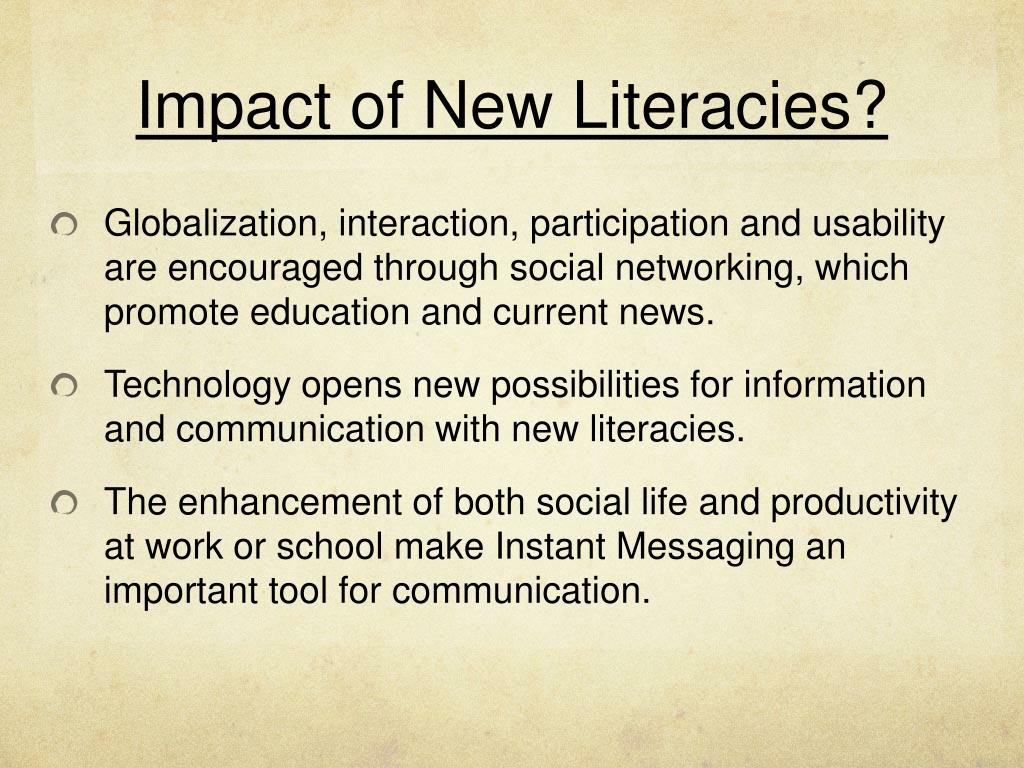 Impact of New Literacies?

Globalization, interaction, participation and usability are encouraged through social networking, which promote education and current news.

Technology opens new possibilities for information and communication with new literacies.

The enhancement of both social life and productivity at work or school make Instant Messaging an important tool for communication.